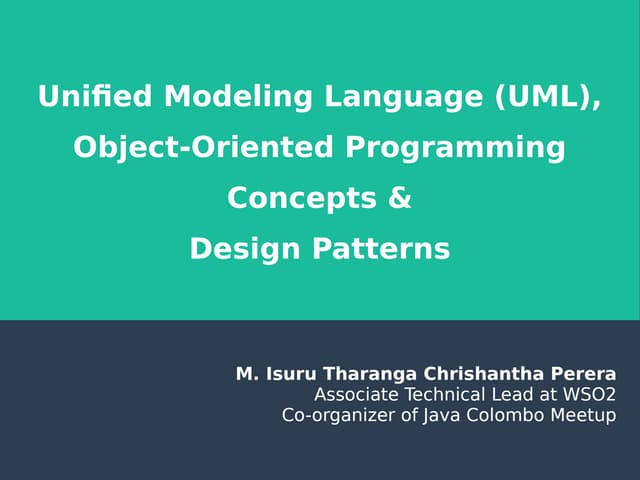 Unified Modeling Language (UML), Object-Oriented Programming Concepts & Design Patterns

M. Isuru Tharanga Chrishantha Perera
Associate Technical Lead at WSO2
Co-organizer of Java Colombo Meetup